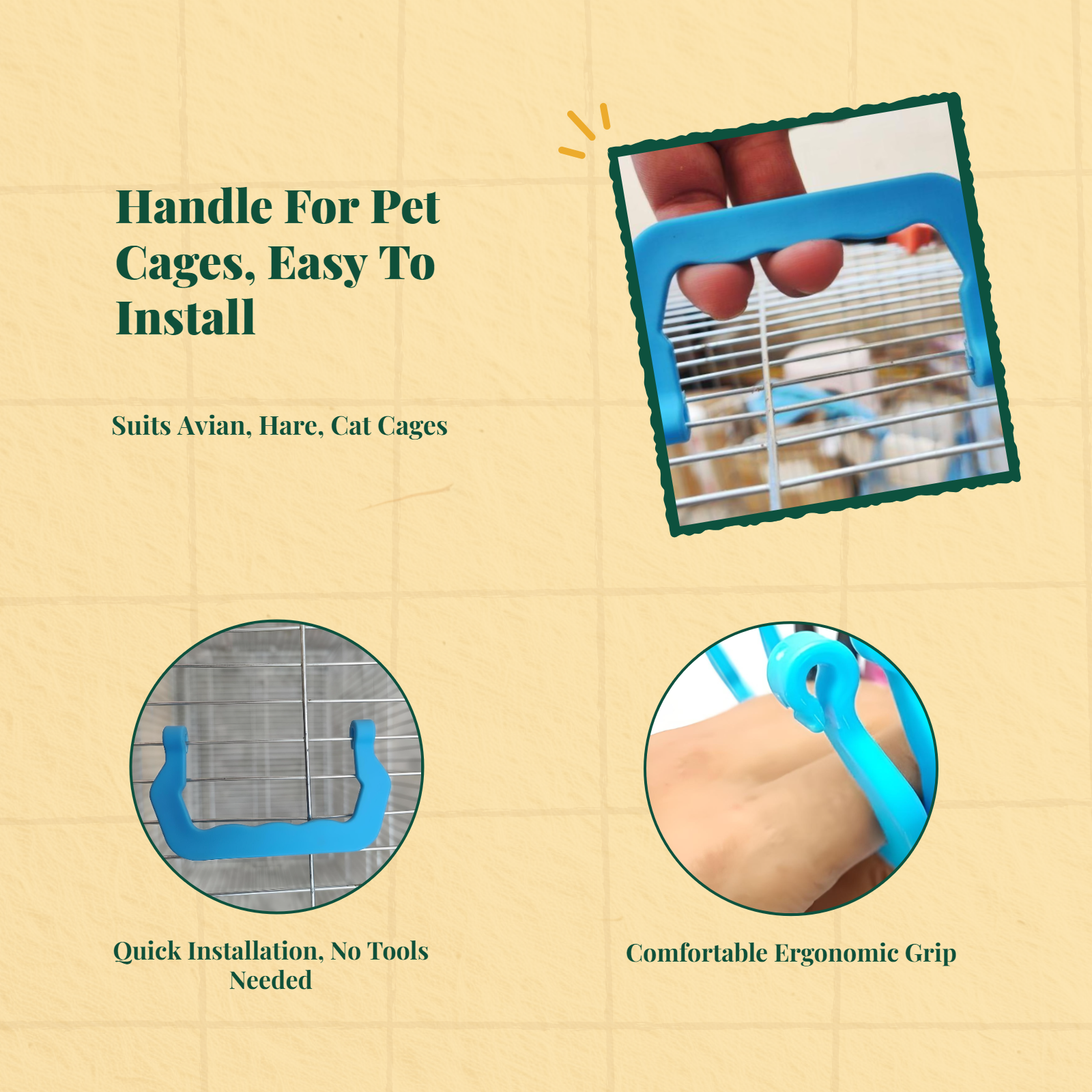 Handle For Pet Cages, Easy To Install

Suits Avian, Hare, Cat Cages

Quick Installation, No Tools Needed

Comfortable Ergonomic Grip